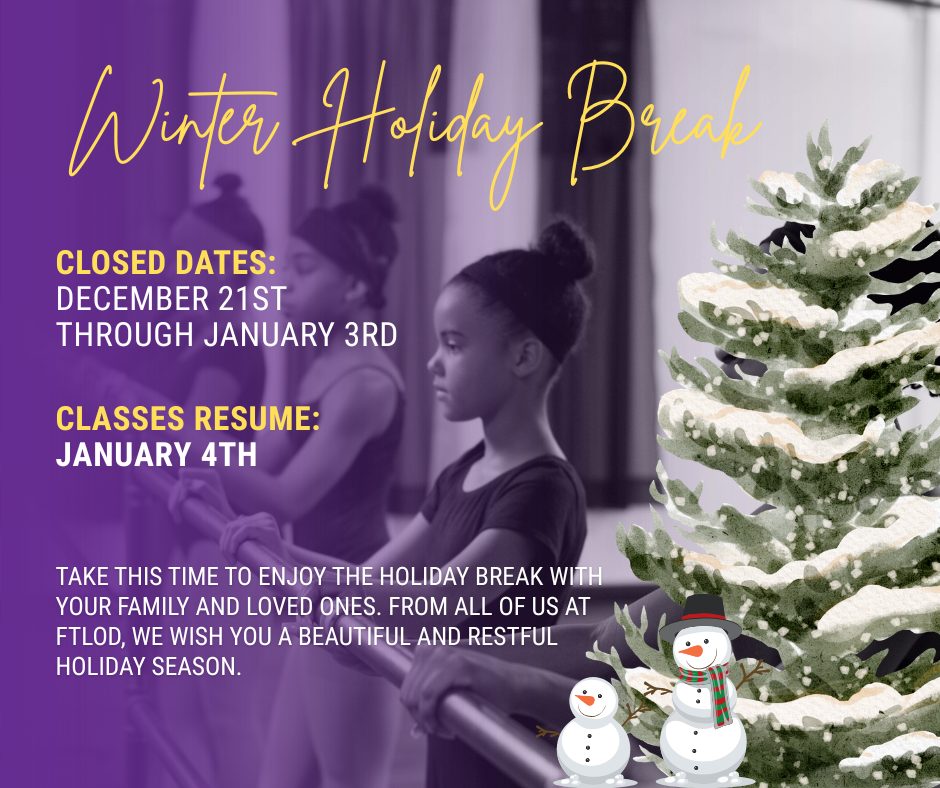 Winter Holiday Break

CLOSED DATES:
DECEMBER 21ST
THROUGH JANUARY 3RD

CLASSES RESUME:
JANUARY 4TH

TAKE THIS TIME TO ENJOY THE HOLIDAY BREAK WITH YOUR FAMILY AND LOVED ONES. FROM ALL OF US AT FTLOD, WE WISH YOU A BEAUTIFUL AND RESTFUL HOLIDAY SEASON.